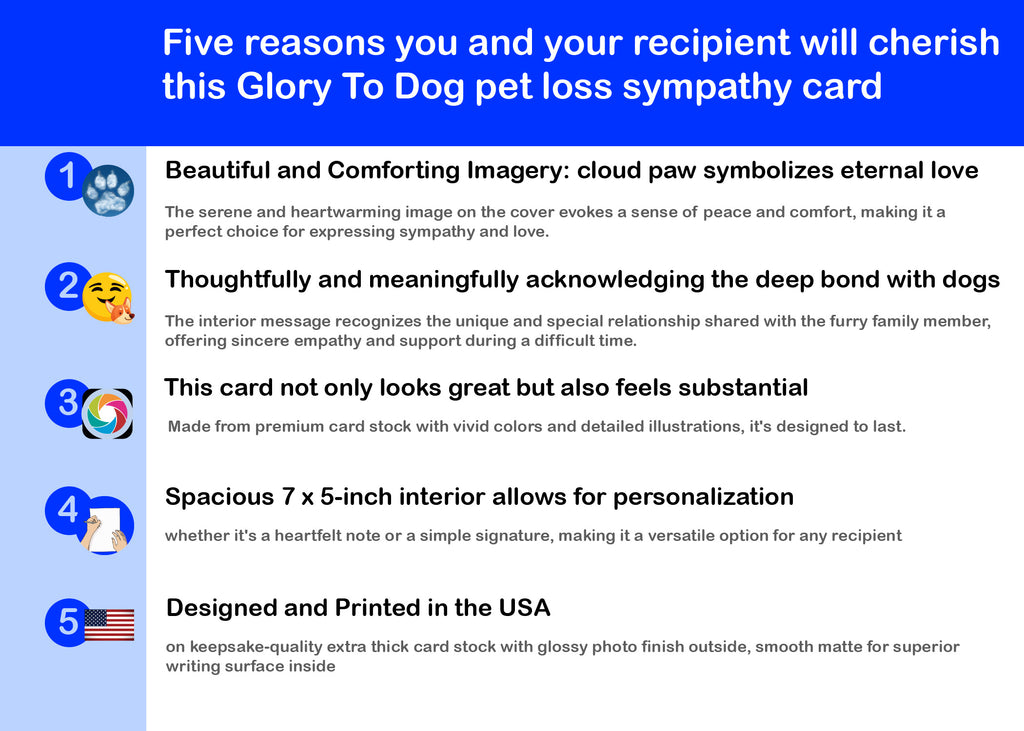 Five reasons you and your recipient will cherish this Glory To Dog pet loss sympathy card

1

Beautiful and Comforting Imagery: cloud paw symbolizes eternal love

The serene and heartwarming image on the cover evokes a sense of peace and comfort, making it a perfect choice for expressing sympathy and love.

2

Thoughtfully and meaningfully acknowledging the deep bond with dogs

The interior message recognizes the unique and special relationship shared with the furry family member, offering sincere empathy and support during a difficult time.

3

This card not only looks great but also feels substantial

Made from premium card stock with vivid colors and detailed illustrations, it's designed to last.

4

Spacious 7 x 5-inch interior allows for personalization

whether it's a heartfelt note or a simple signature, making it a versatile option for any recipient

5

Designed and Printed in the USA

on keepsake-quality extra thick card stock with glossy photo finish outside, smooth matte for superior writing surface inside